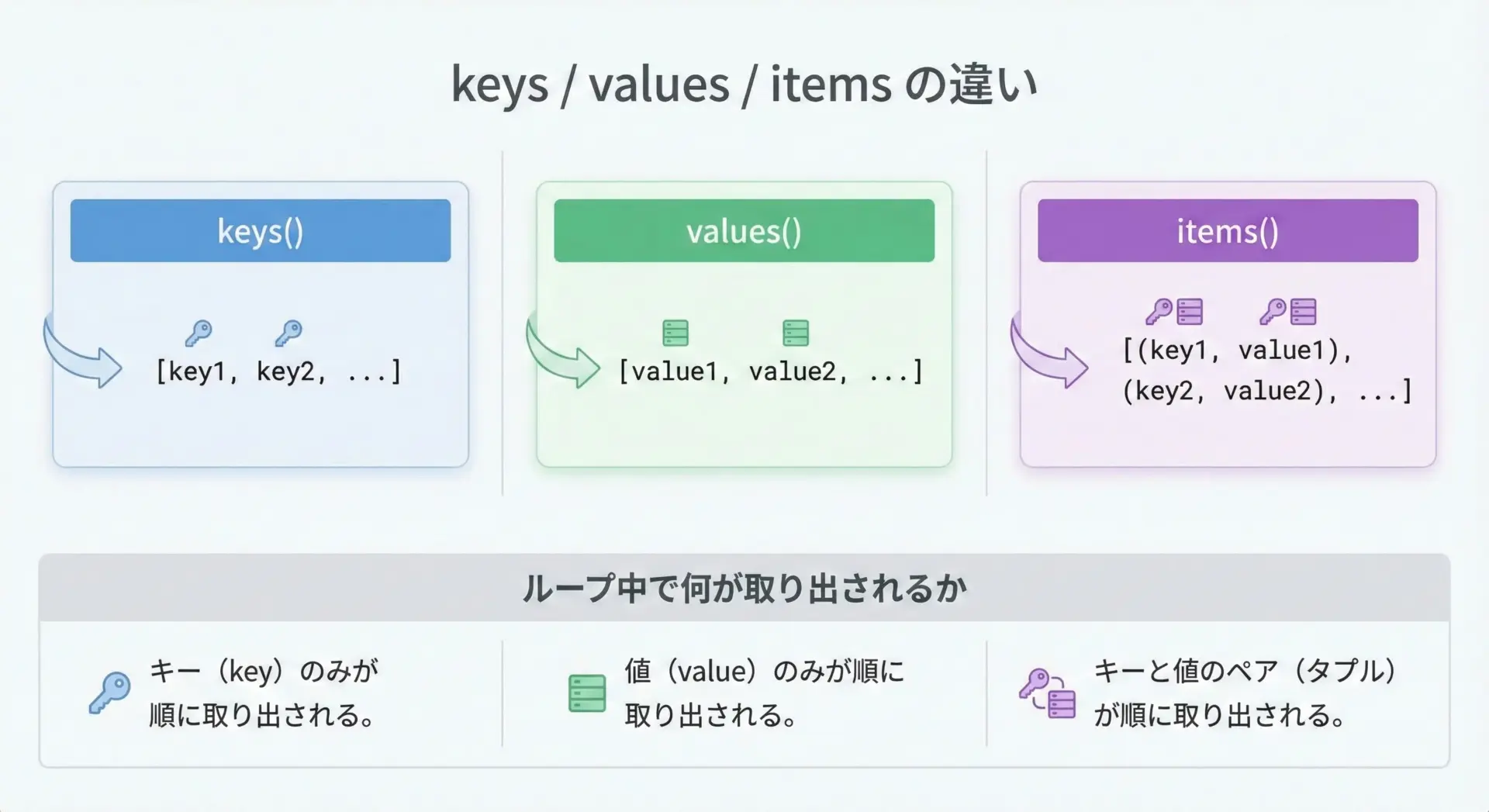 keys / values / items の違い

keys()

[key1, key2, ...]

values()

[value1, value2, ...]

items()

[(key1, value1), (key2, value2), ...]

ループ中で何が取り出されるか

キー（key）のみが順に取り出される。

値（value）のみが順に取り出される。

キーと値のペア（タプル）が順に取り出される。